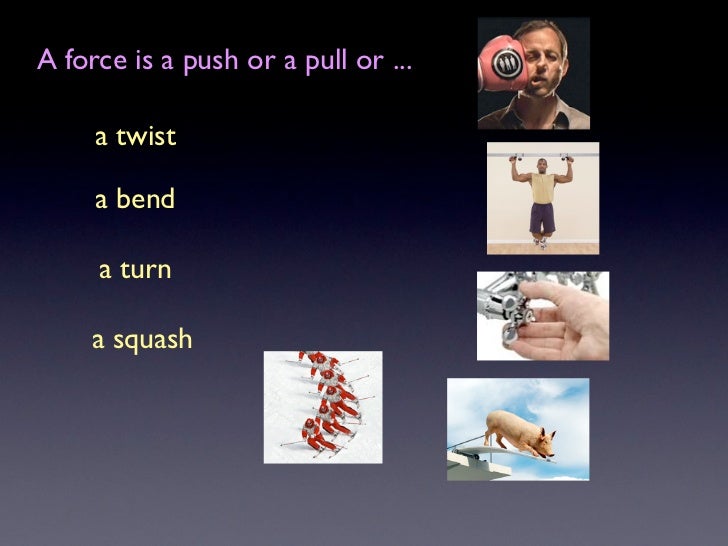 A force is a push or a pull or ...

a twist

a bend

a turn

a squash